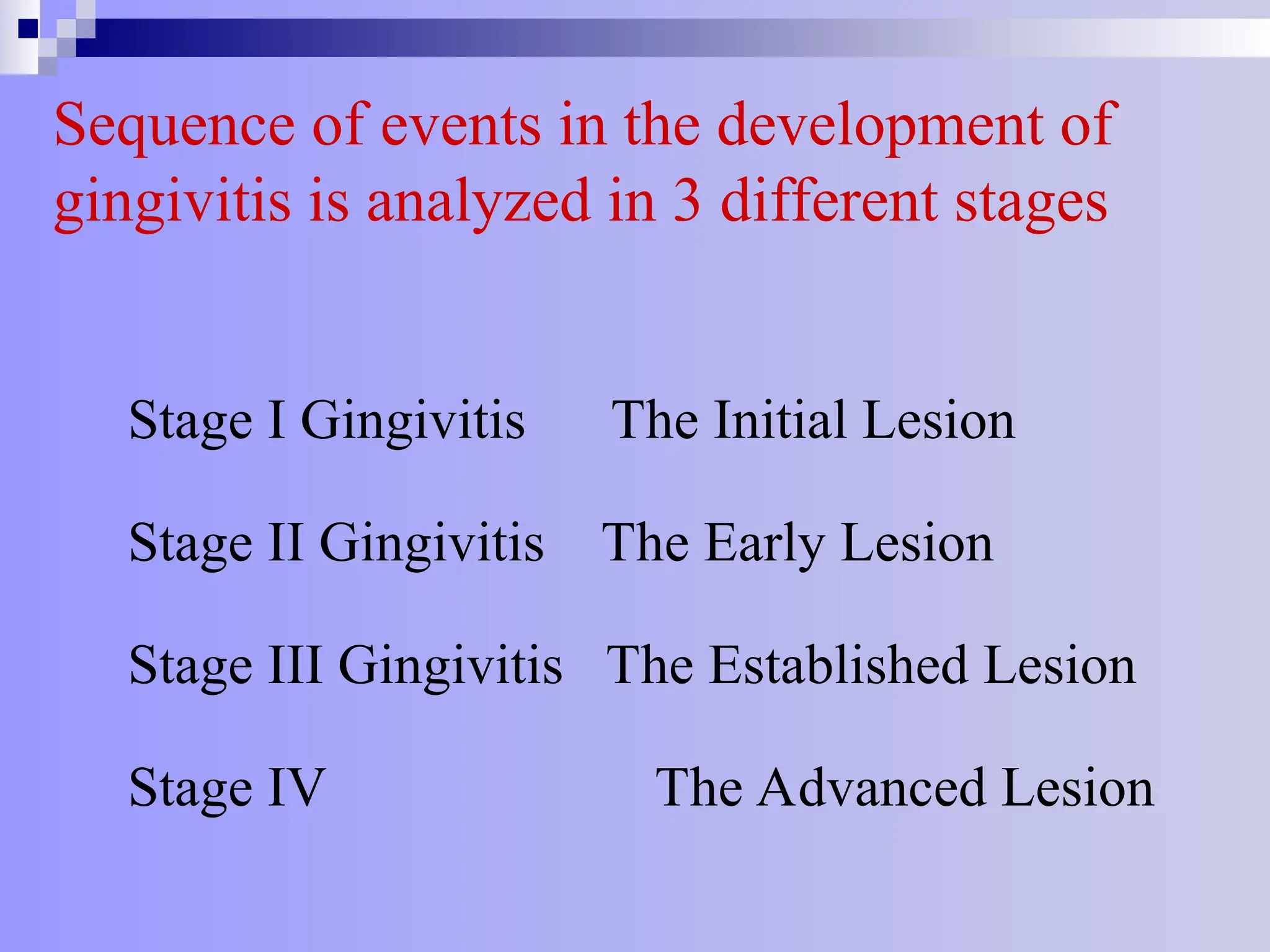 Sequence of events in the development of gingivitis is analyzed in 3 different stages

Stage I Gingivitis The Initial Lesion

Stage II Gingivitis The Early Lesion

Stage III Gingivitis The Established Lesion

Stage IV The Advanced Lesion